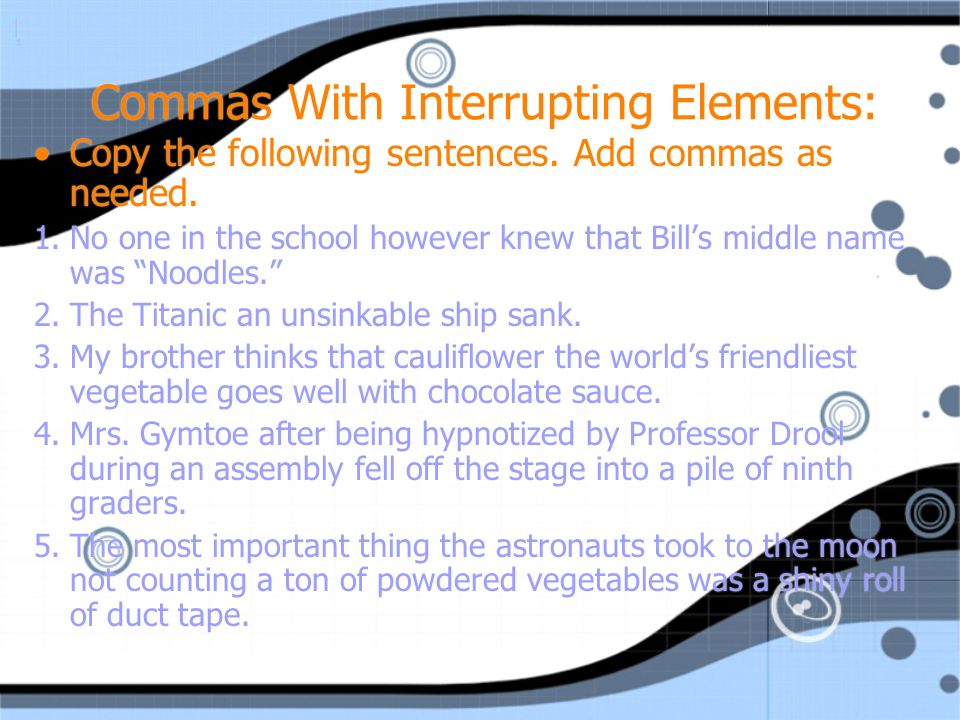 Commas With Interrupting Elements:

• Copy the following sentences. Add commas as needed.

1. No one in the school however knew that Bill’s middle name was “Noodles.”
2. The Titanic an unsinkable ship sank.
3. My brother thinks that cauliflower the world’s friendliest vegetable goes well with chocolate sauce.
4. Mrs. Gymtoe after being hypnotized by Professor Drool during an assembly fell off the stage into a pile of ninth graders.
5. The most important thing the astronauts took to the moon not counting a ton of powdered vegetables was a shiny roll of duct tape.